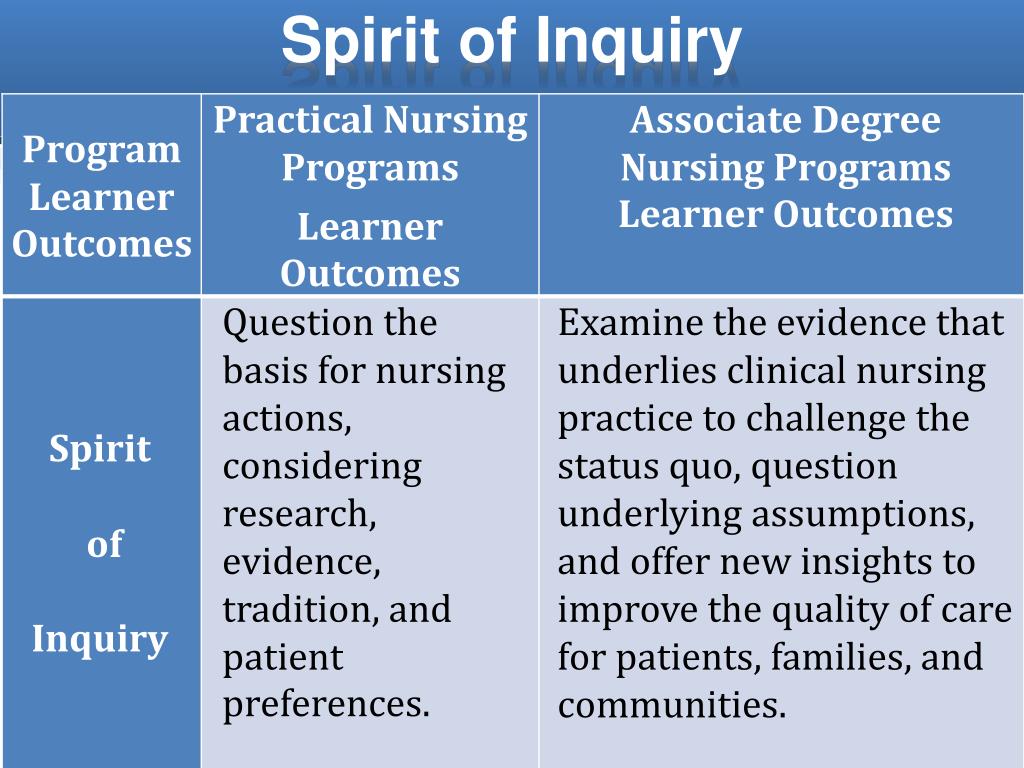 Spirit of Inquiry

| Program Learner Outcomes | Practical Nursing Programs Learner Outcomes | Associate Degree Nursing Programs Learner Outcomes |
|---|---|---|
| Spirit of Inquiry | Question the basis for nursing actions, considering research, evidence, tradition, and patient preferences. | Examine the evidence that underlies clinical nursing practice to challenge the status quo, question underlying assumptions, and offer new insights to improve the quality of care for patients, families, and communities. |